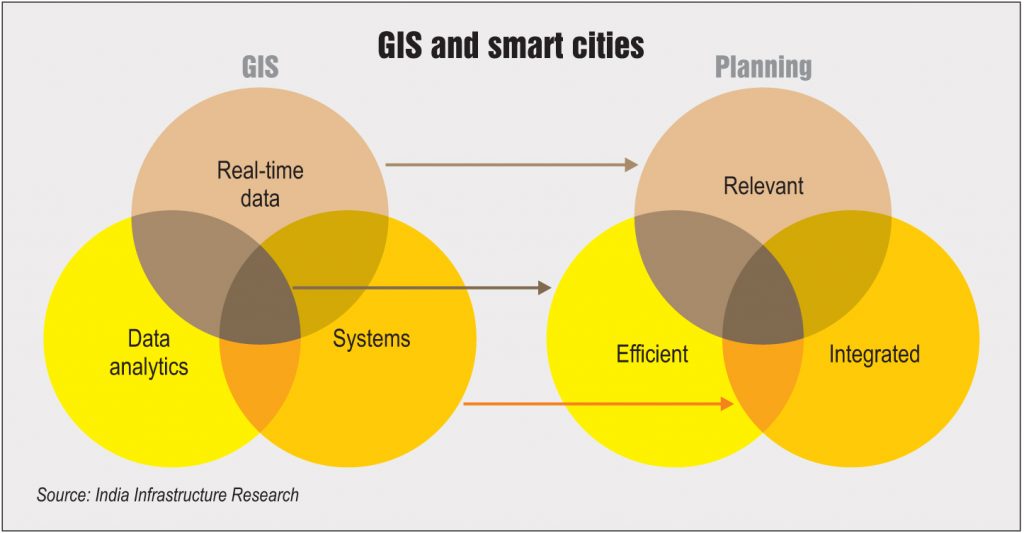 GIS and smart cities

GIS

Real-time data

Data analytics

Systems

Planning

Relevant

Efficient

Integrated

Source: India Infrastructure Research